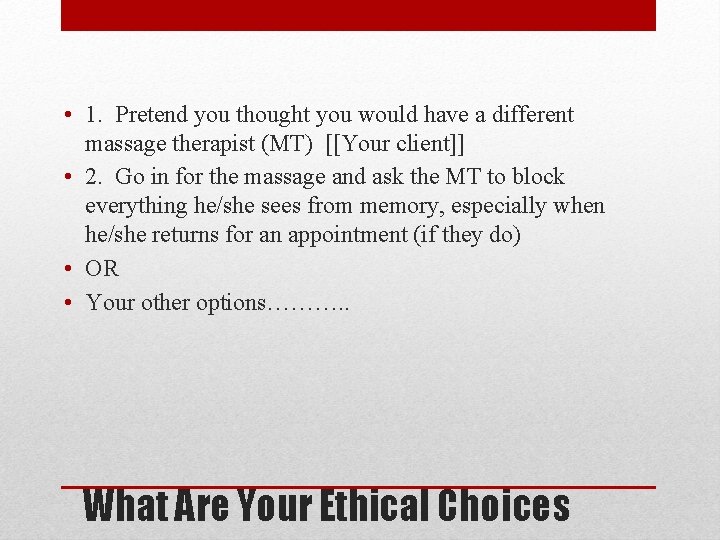 • 1. Pretend you thought you would have a different massage therapist (MT) [[Your client]]
• 2. Go in for the massage and ask the MT to block everything he/she sees from memory, especially when he/she returns for an appointment (if they do)
• OR
• Your other options………..

What Are Your Ethical Choices